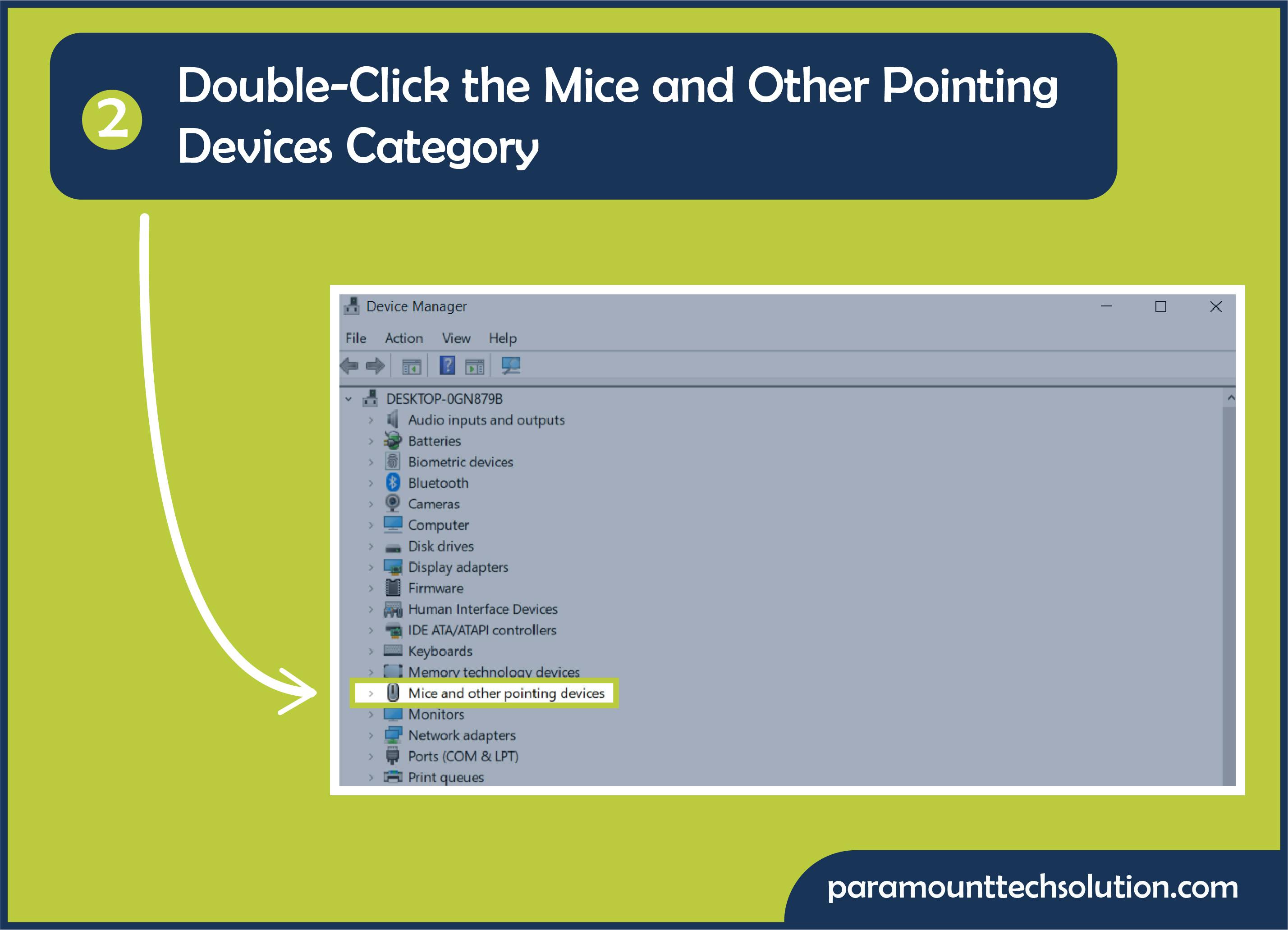 2 Double-Click the Mice and Other Pointing Devices Category

Device Manager

File Action View Help

DESKTOP-0GN879B
Audio inputs and outputs
Batteries
Biometric devices
Bluetooth
Cameras
Computer
Disk drives
Display adapters
Firmware
Human Interface Devices
IDE ATA/ATAPI controllers
Keyboards
Memory technology devices
Mice and other pointing devices
Monitors
Network adapters
Ports (COM & LPT)
Print queues

paramounttechsolution.com